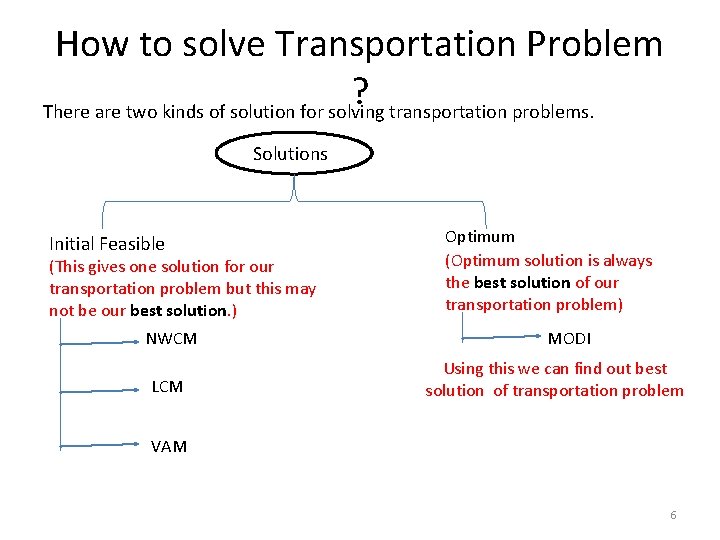 How to solve Transportation Problem ?

There are two kinds of solution for solving transportation problems.

Solutions

Initial Feasible
(This gives one solution for our transportation problem but this may not be our best solution.)

NWCM

LCM

VAM

Optimum
(Optimum solution is always the best solution of our transportation problem)

MODI

Using this we can find out best solution of transportation problem

6